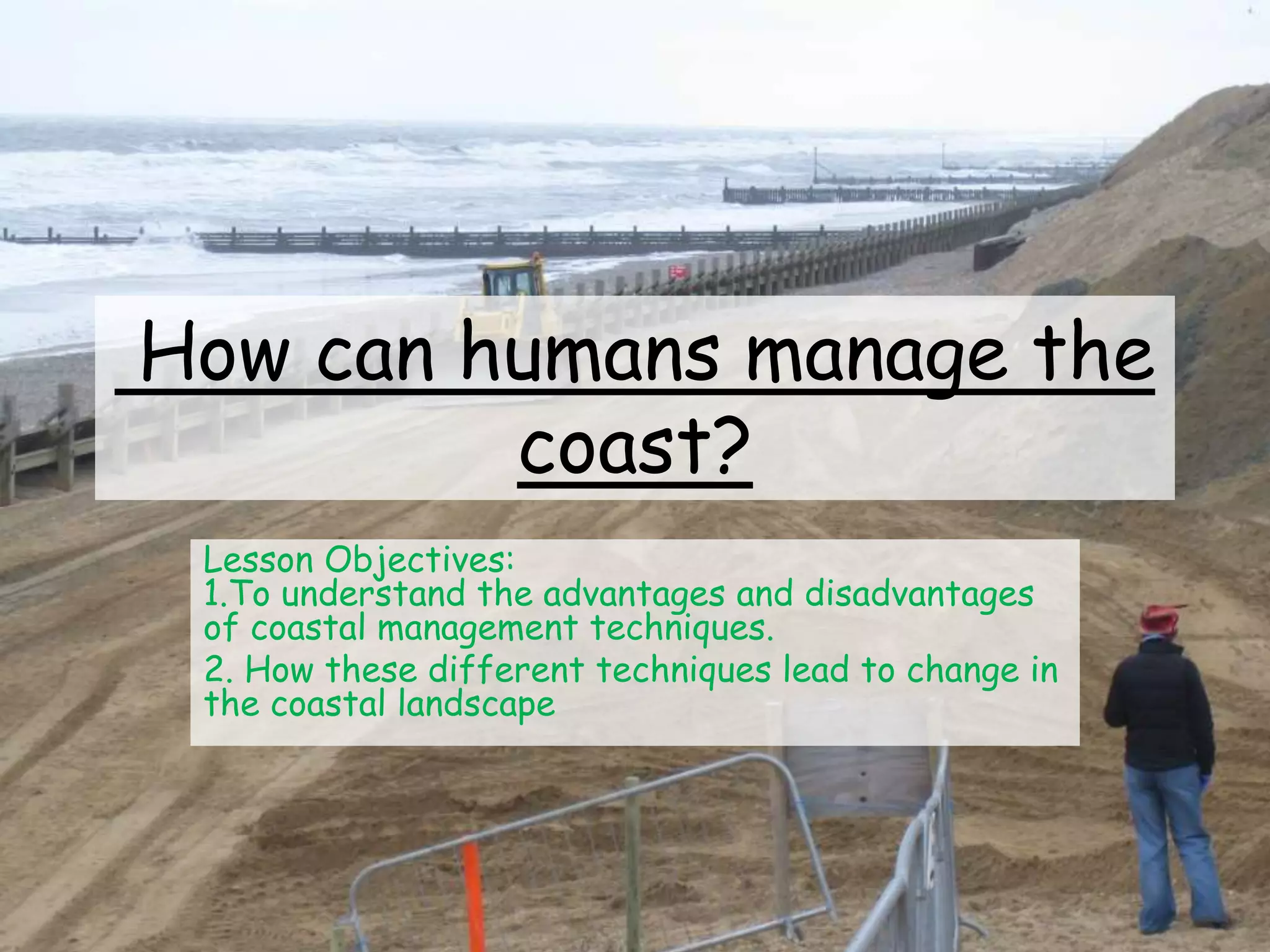 How can humans manage the coast?

Lesson Objectives:
1.To understand the advantages and disadvantages of coastal management techniques.
2. How these different techniques lead to change in the coastal landscape